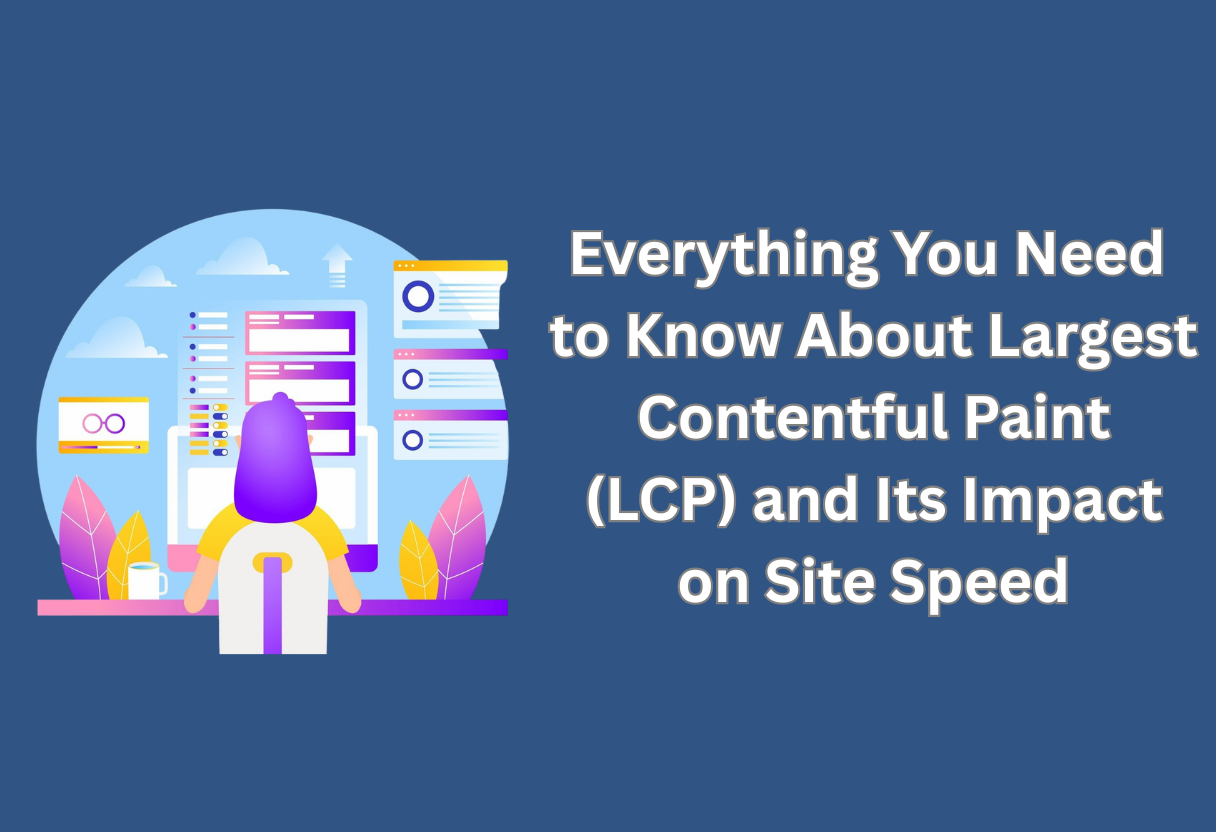 Everything You Need to Know About Largest Contentful Paint (LCP) and Its Impact on Site Speed